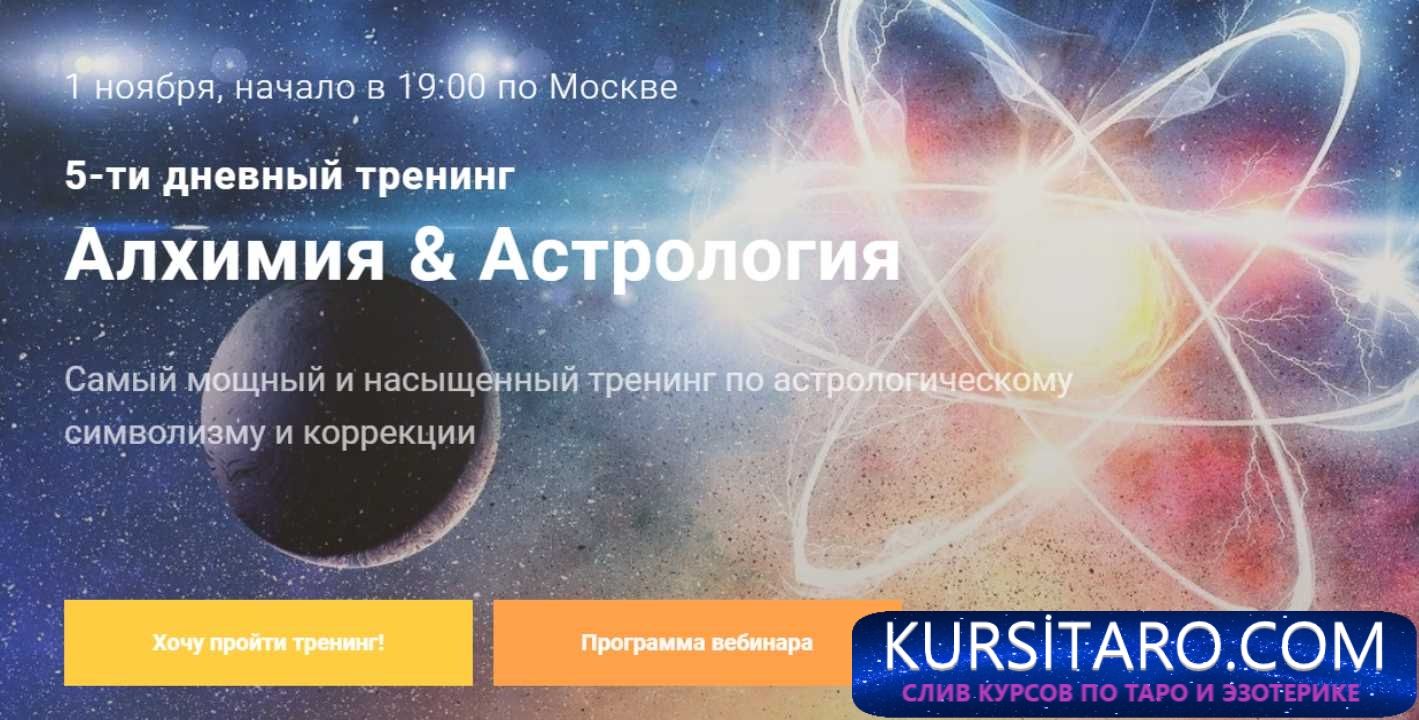 1 ноября, начало в 19:00 по Москве

5-ти дневный тренинг

Алхимия & Астрология

Самый мощный и насыщенный тренинг по астрологическому символизму и коррекции

Хочу пройти тренинг!

Программа вебинара

KURSİTARO.COM

СЛИВ КУРСОВ ПО ТАРО И ЭЗОТЕРИКЕ